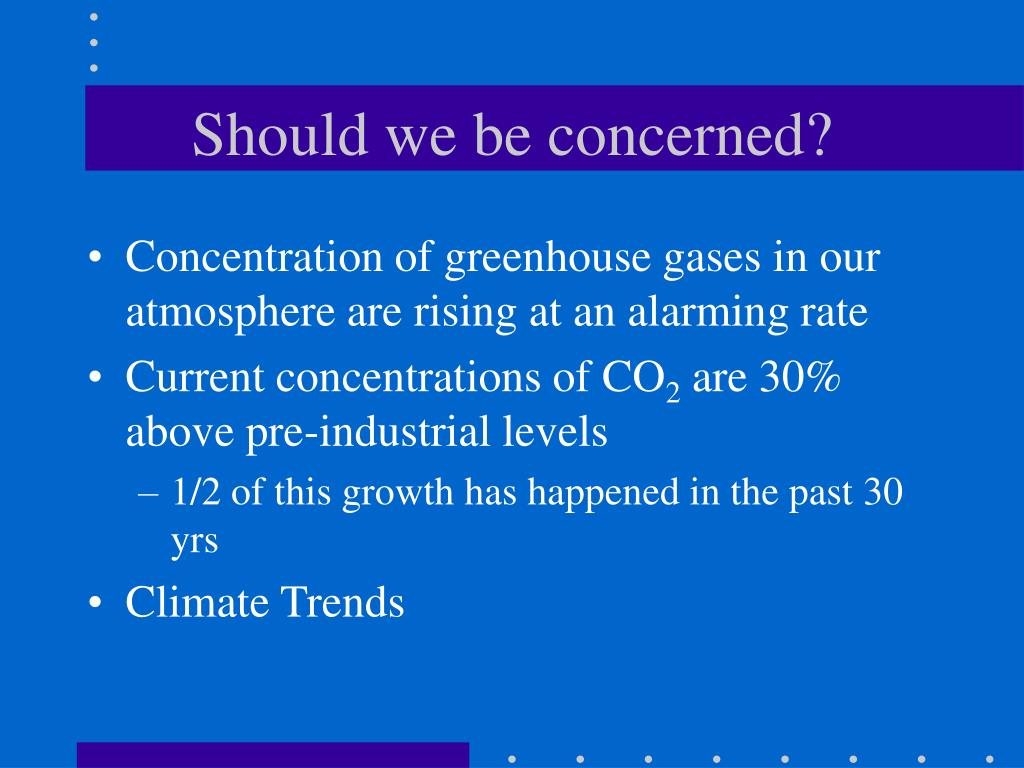 Should we be concerned?

• Concentration of greenhouse gases in our atmosphere are rising at an alarming rate
• Current concentrations of $CO_2$ are 30% above pre-industrial levels
– 1/2 of this growth has happened in the past 30 yrs
• Climate Trends